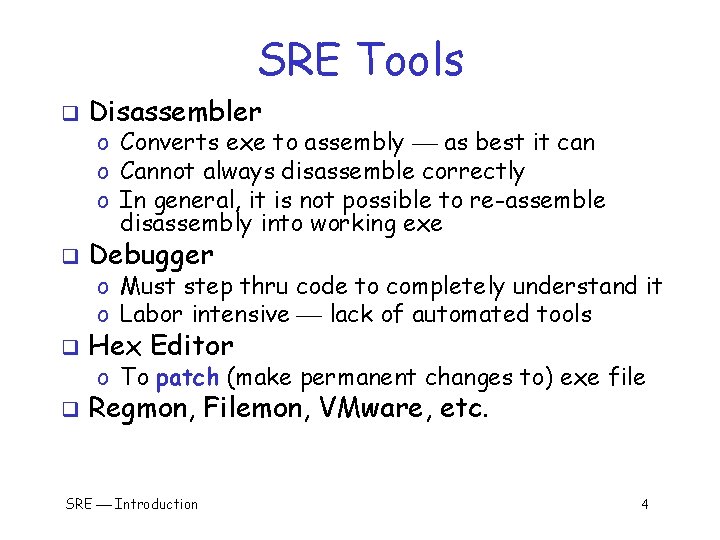 SRE Tools

❑ Disassembler
o Converts exe to assembly — as best it can
o Cannot always disassemble correctly
o In general, it is not possible to re-assemble disassembly into working exe

❑ Debugger
o Must step thru code to completely understand it
o Labor intensive — lack of automated tools

❑ Hex Editor
o To patch (make permanent changes to) exe file

❑ Regmon, Filemon, VMware, etc.

SRE — Introduction

4